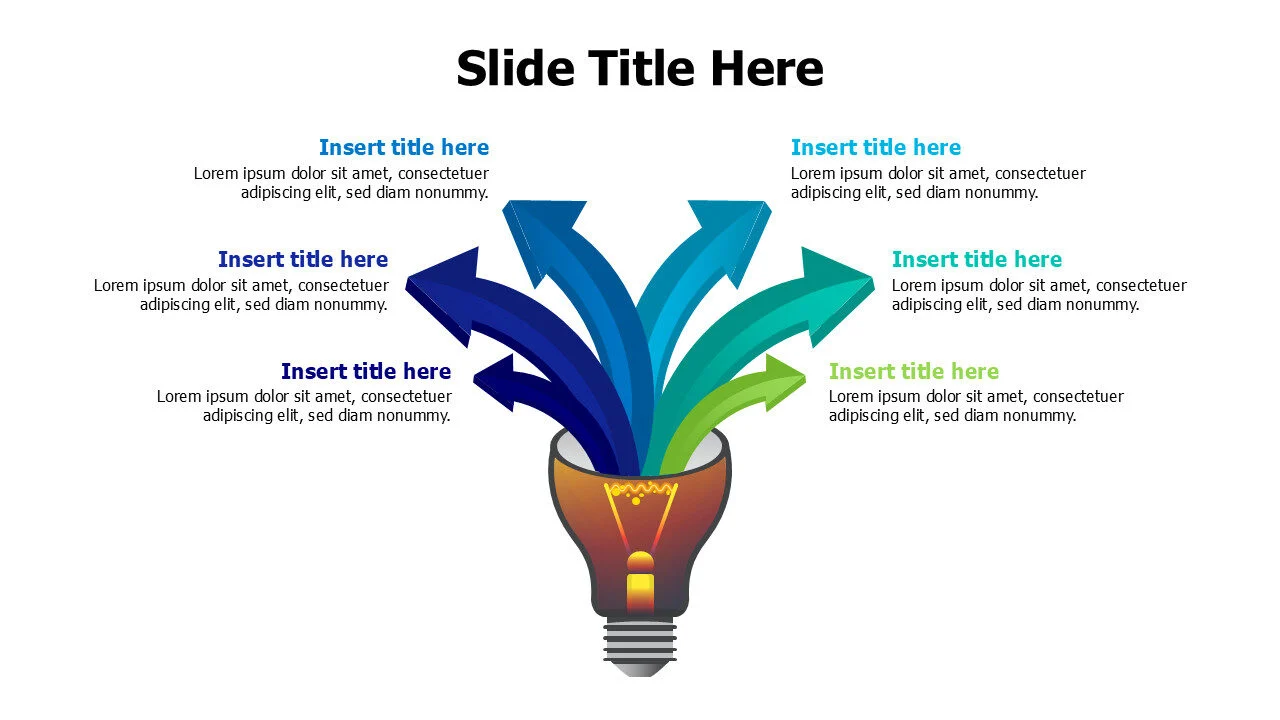 Slide Title Here

Insert title here
Lorem ipsum dolor sit amet, consectetuer adipiscing elit, sed diam nonummy.

Insert title here
Lorem ipsum dolor sit amet, consectetuer adipiscing elit, sed diam nonummy.

Insert title here
Lorem ipsum dolor sit amet, consectetuer adipiscing elit, sed diam nonummy.

Insert title here
Lorem ipsum dolor sit amet, consectetuer adipiscing elit, sed diam nonummy.

Insert title here
Lorem ipsum dolor sit amet, consectetuer adipiscing elit, sed diam nonummy.

Insert title here
Lorem ipsum dolor sit amet, consectetuer adipiscing elit, sed diam nonummy.